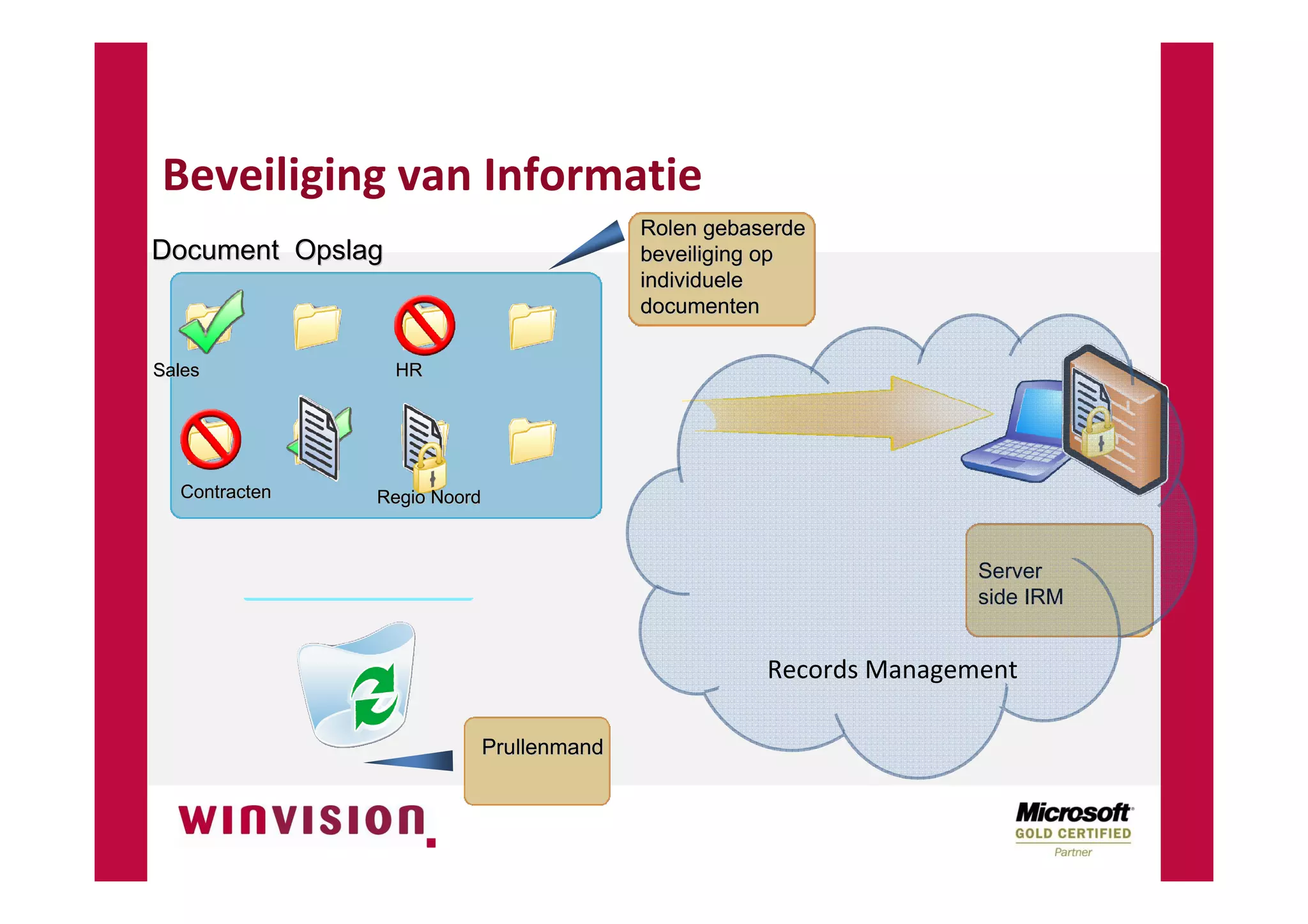 Beveiliging van Informatie

Document Opslag

Rolen gebaserde beveiliging op individuele documenten

Sales

HR

Contracten

Regio Noord

Server side IRM

Records Management

Prullenmand

winvision.

Microsoft
GOLD CERTIFIED
Partner